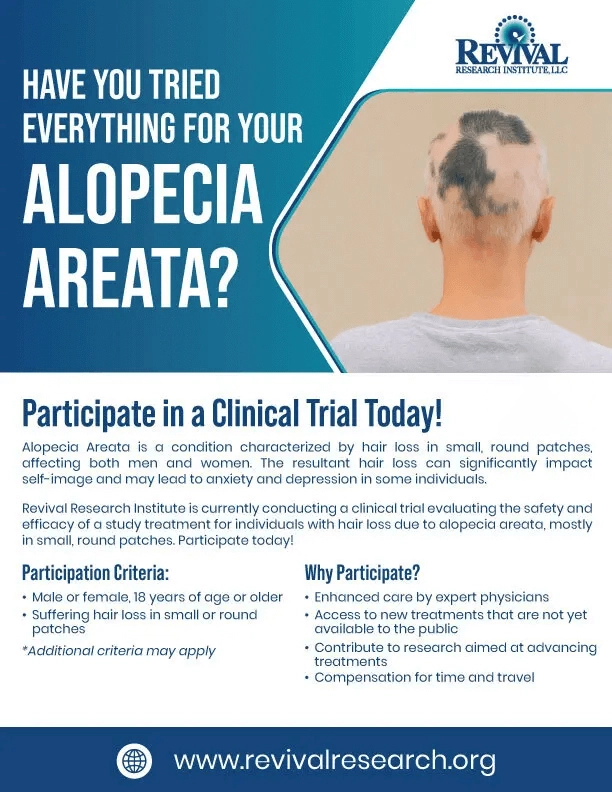 REVIVAL
RESEARCH INSTITUTE, LLC

HAVE YOU TRIED EVERYTHING FOR YOUR ALOPECIA AREATA?

Participate in a Clinical Trial Today!

Alopecia Areata is a condition characterized by hair loss in small, round patches, affecting both men and women. The resultant hair loss can significantly impact self-image and may lead to anxiety and depression in some individuals.

Revival Research Institute is currently conducting a clinical trial evaluating the safety and efficacy of a study treatment for individuals with hair loss due to alopecia areata, mostly in small, round patches. Participate today!

Participation Criteria:

• Male or female, 18 years of age or older
• Suffering hair loss in small or round patches

*Additional criteria may apply

Why Participate?

• Enhanced care by expert physicians
• Access to new treatments that are not yet available to the public
• Contribute to research aimed at advancing treatments
• Compensation for time and travel

www.revivalresearch.org